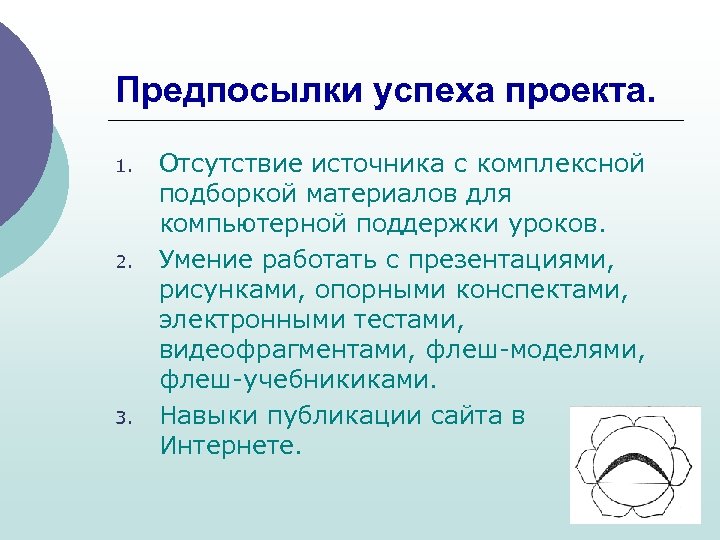 Предпосылки успеха проекта.

1. Отсутствие источника с комплексной подборкой материалов для компьютерной поддержки уроков.
2. Умение работать с презентациями, рисунками, опорными конспектами, электронными тестами, видеофрагментами, флеш-моделями, флеш-учебникиками.
3. Навыки публикации сайта в Интернете.